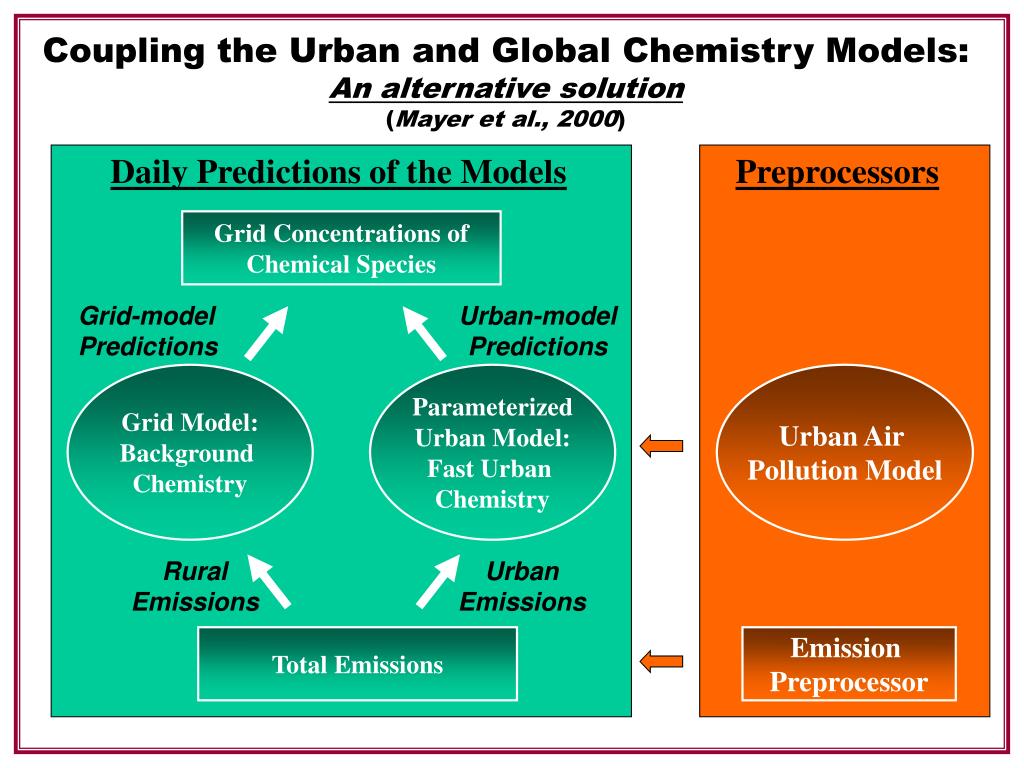 Coupling the Urban and Global Chemistry Models:
An alternative solution
(Mayer et al., 2000)

Daily Predictions of the Models

Grid Concentrations of Chemical Species

Grid-model Predictions

Urban-model Predictions

Grid Model: Background Chemistry

Parameterized Urban Model: Fast Urban Chemistry

Rural Emissions

Urban Emissions

Total Emissions

Preprocessors

Urban Air Pollution Model

Emission Preprocessor